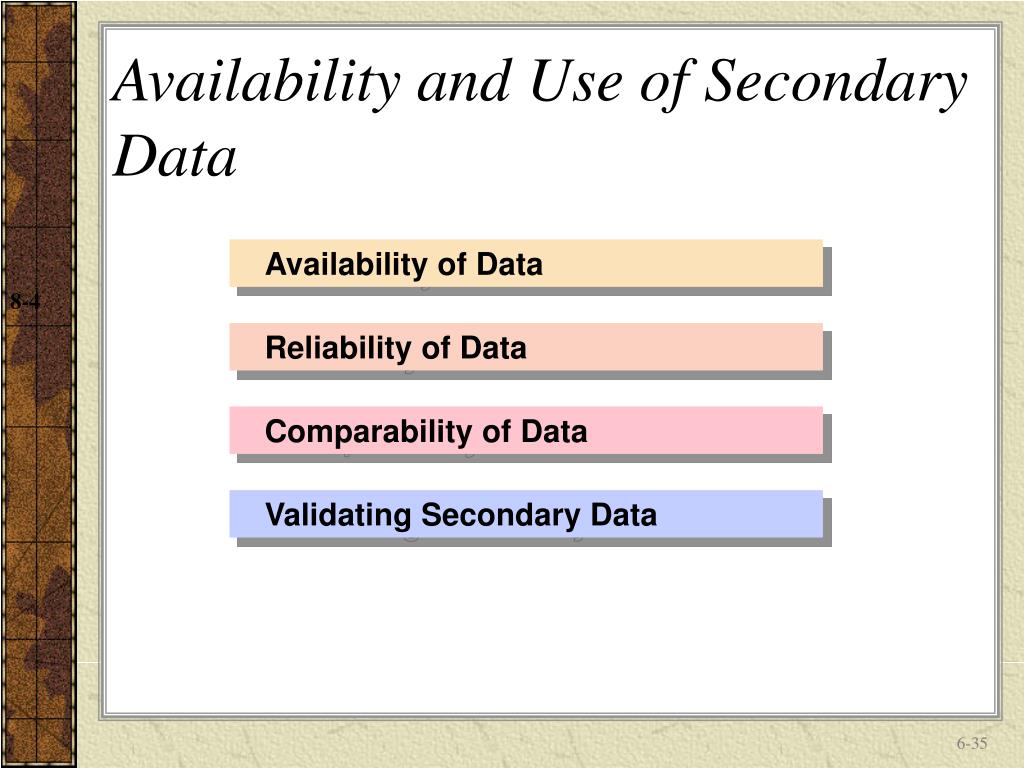 Availability and Use of Secondary Data

8-4

Availability of Data

Reliability of Data

Comparability of Data

Validating Secondary Data

6-35